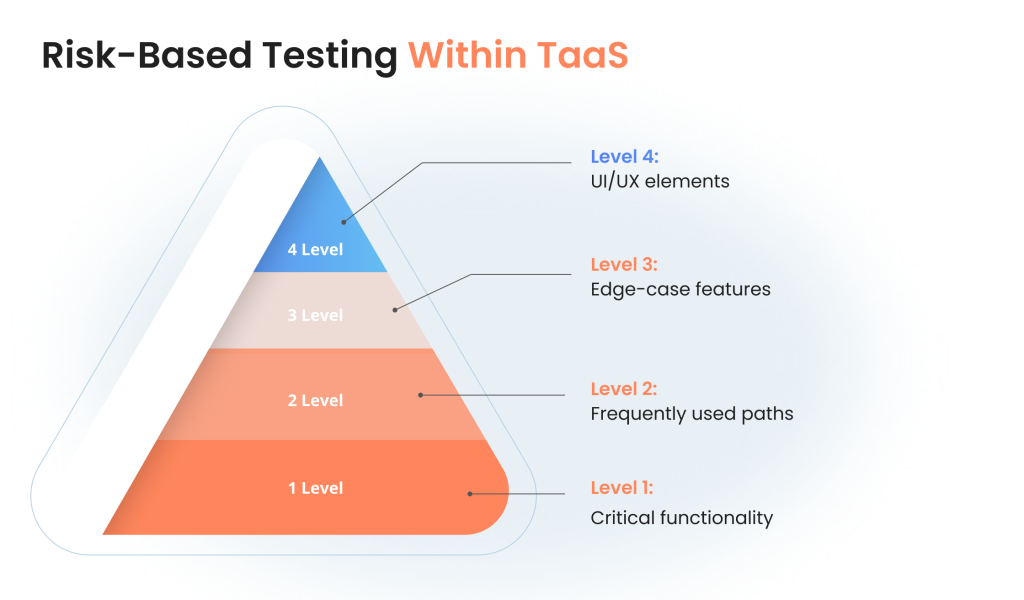 Risk-Based Testing Within TaaS

4 Level

3 Level

2 Level

1 Level

Level 4:
UI/UX elements

Level 3:
Edge-case features

Level 2:
Frequently used paths

Level 1:
Critical functionality